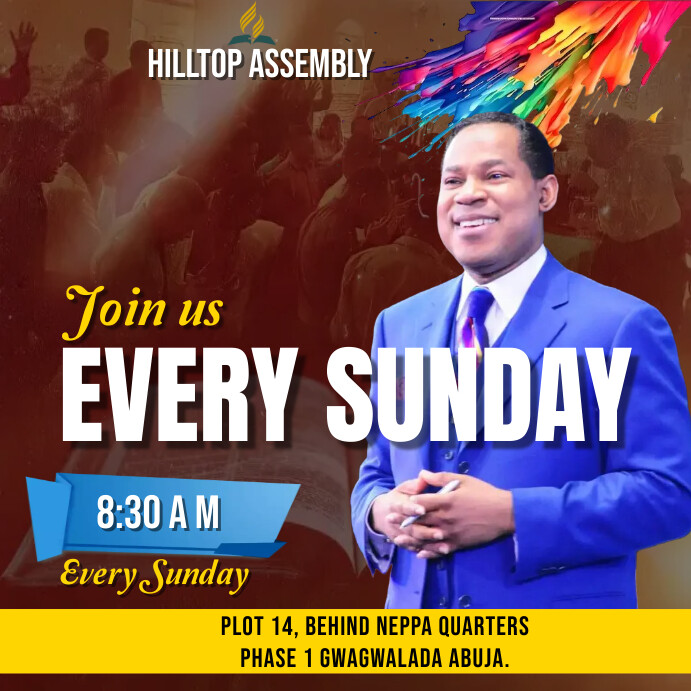 HILLTOP ASSEMBLY

Join us
EVERY SUNDAY

8:30 A M
Every Sunday

PLOT 14, BEHIND NEPPA QUARTERS
PHASE 1 GWAGWALADA ABUJA.